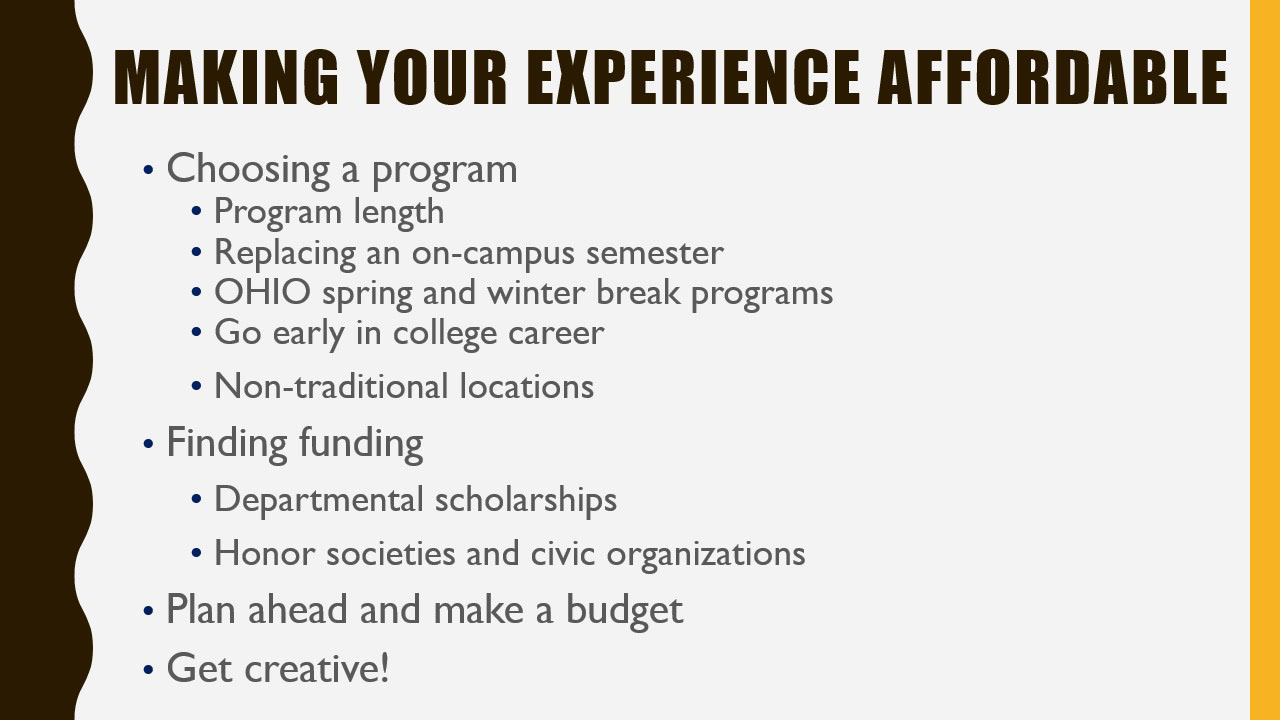 MAKING YOUR EXPERIENCE AFFORDABLE

• Choosing a program
  • Program length
  • Replacing an on-campus semester
  • OHIO spring and winter break programs
  • Go early in college career
  • Non-traditional locations
• Finding funding
  • Departmental scholarships
  • Honor societies and civic organizations
• Plan ahead and make a budget
• Get creative!